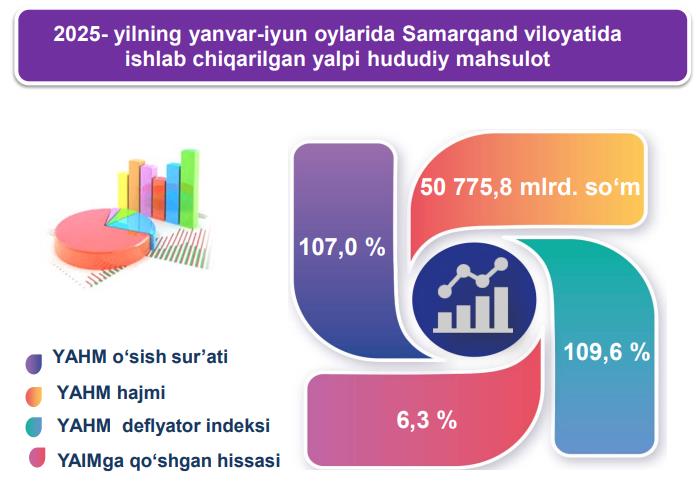 2025- yilning yanvar-iyun oylarida Samarqand viloyatida ishlab chiqarilgan yalpi hududiy mahsulot

107,0 %

50 775,8 mlrd. so‘m

109,6 %

6,3 %

YAHM o‘sish sur’ati

YAHM hajmi

YAHM deflyator indeksi

YAIMga qo‘shgan hissasi